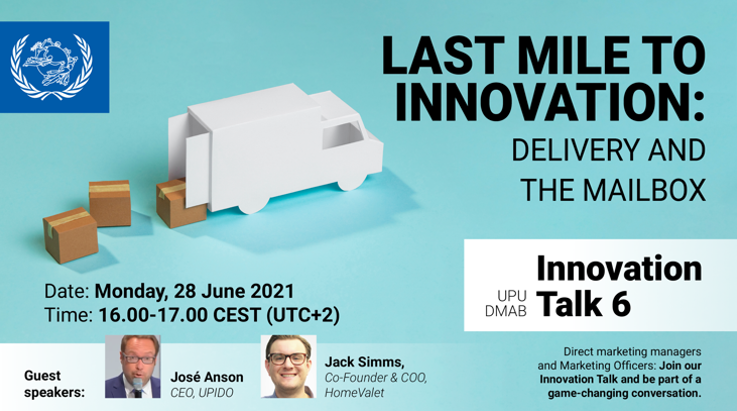 LAST MILE TO INNOVATION:

DELIVERY AND THE MAILBOX

UPU DMAB

Innovation Talk 6

Date: Monday, 28 June 2021
Time: 16.00-17.00 CEST (UTC+2)

Guest speakers:

José Anson
CEO, UPIDO

Jack Simms,
Co-Founder & COO, HomeValet

Direct marketing managers and Marketing Officers: Join our Innovation Talk and be part of a game-changing conversation.